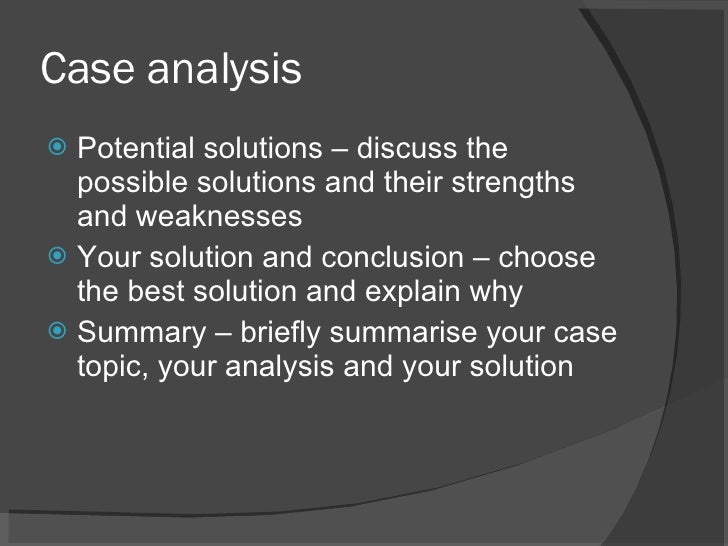 Case analysis

Potential solutions – discuss the possible solutions and their strengths and weaknesses

Your solution and conclusion – choose the best solution and explain why

Summary – briefly summarise your case topic, your analysis and your solution